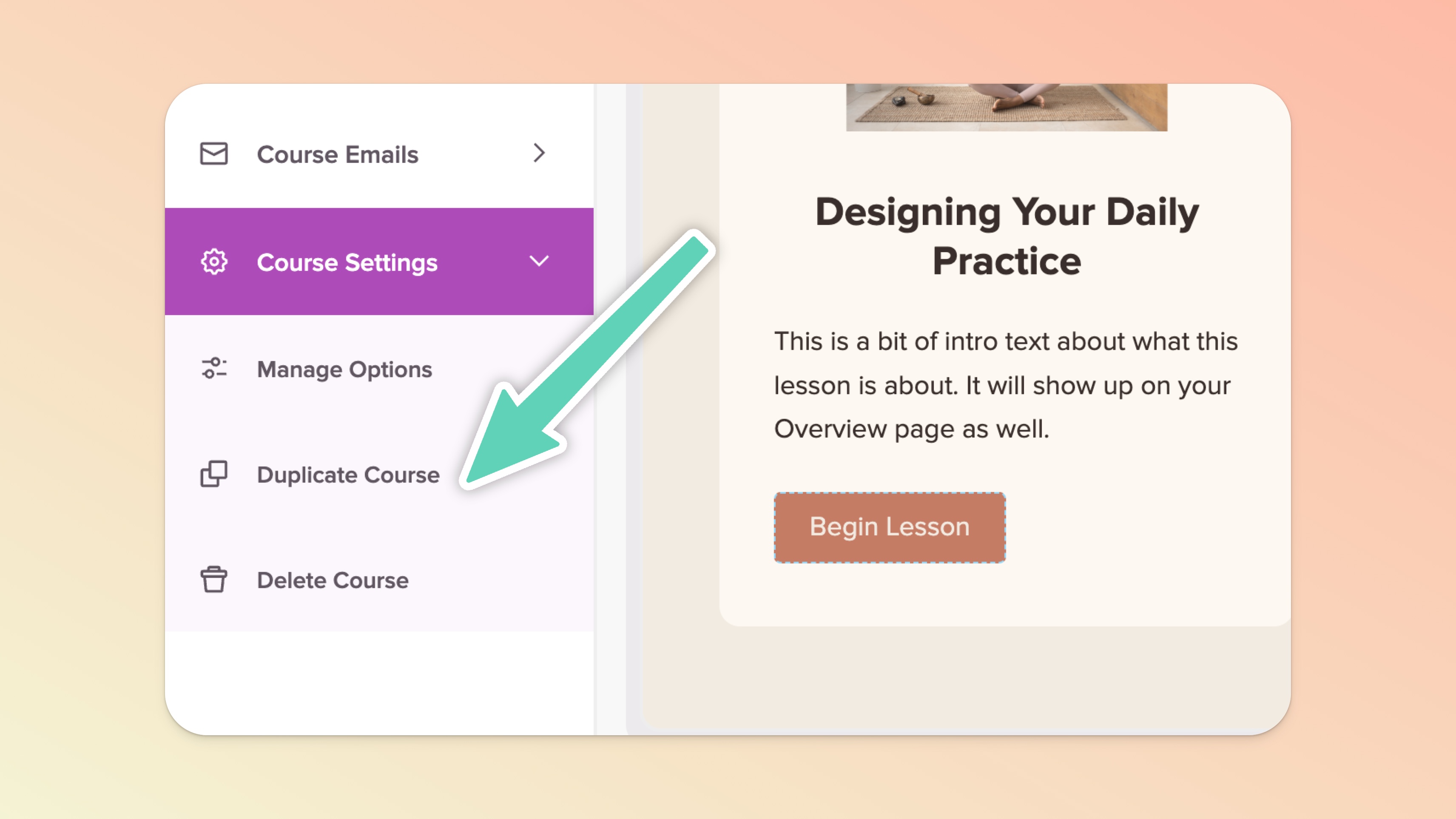 Course Emails

Course Settings

Manage Options

Duplicate Course

Delete Course

Designing Your Daily Practice

This is a bit of intro text about what this lesson is about. It will show up on your Overview page as well.

Begin Lesson